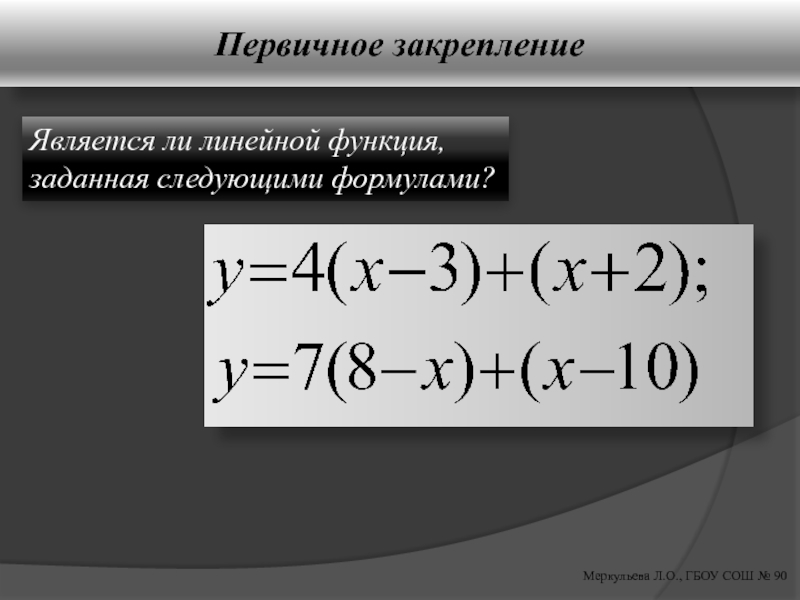 Первичное закрепление

Является ли линейной функция, заданная следующими формулами?

$y=4(x-3)+(x+2);$

$y=7(8-x)+(x-10)$

Меркульева Л.О., ГБОУ СОШ № 90